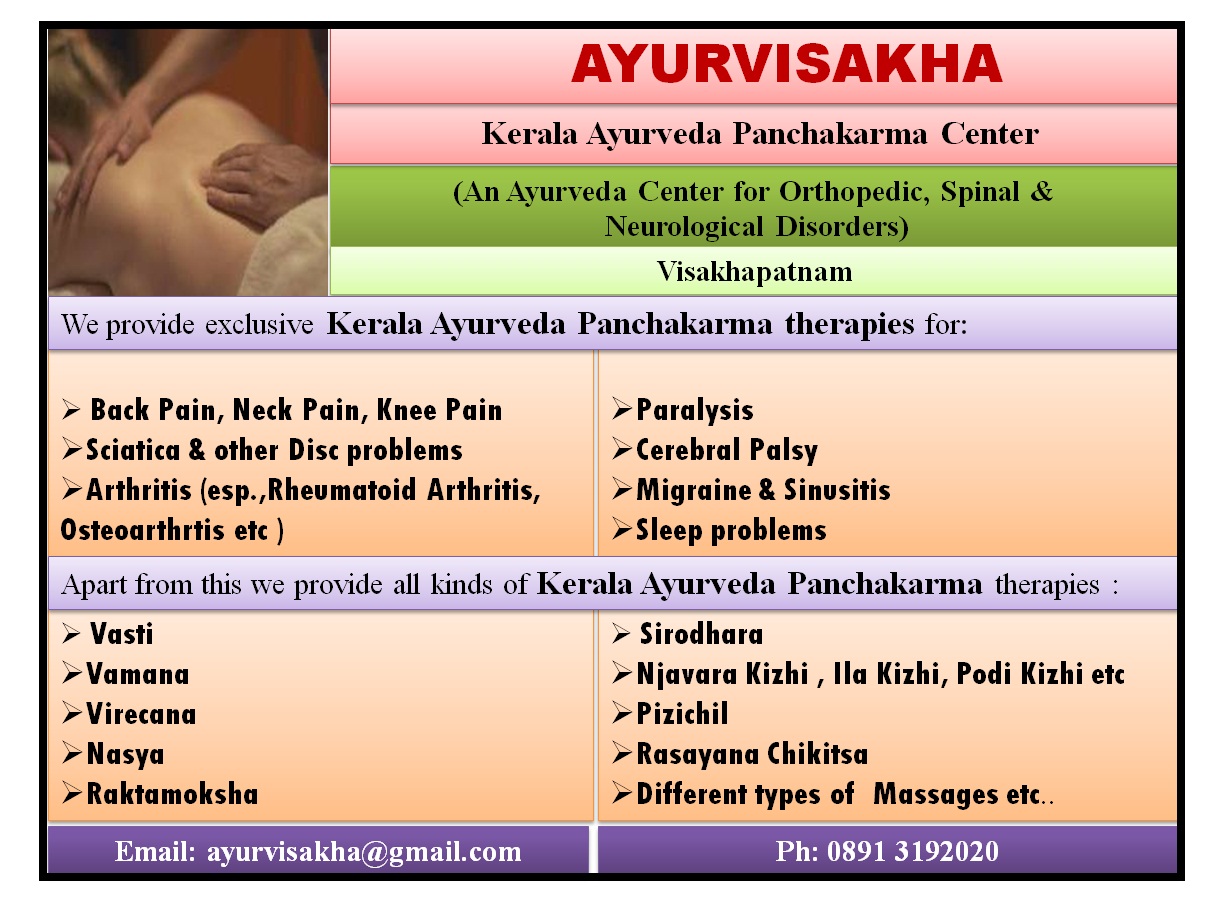 AYURVISAKHA

Kerala Ayurveda Panchakarma Center

(An Ayurveda Center for Orthopedic, Spinal & Neurological Disorders)

Visakhapatnam

We provide exclusive Kerala Ayurveda Panchakarma therapies for:

➢ Back Pain, Neck Pain, Knee Pain
➢Sciatica & other Disc problems
➢Arthritis (esp.,Rheumatoid Arthritis, Osteoarthrtis etc )

➢Paralysis
➢Cerebral Palsy
➢Migraine & Sinusitis
➢Sleep problems

Apart from this we provide all kinds of Kerala Ayurveda Panchakarma therapies :

➢ Vasti
➢Vamana
➢Virecana
➢Nasya
➢Raktamoksha

➢ Sirodhara
➢Njavara Kizhi , Ila Kizhi, Podi Kizhi etc
➢Pizichil
➢Rasayana Chikitsa
➢Different types of Massages etc..

Email: ayurvisakha@gmail.com

Ph: 0891 3192020